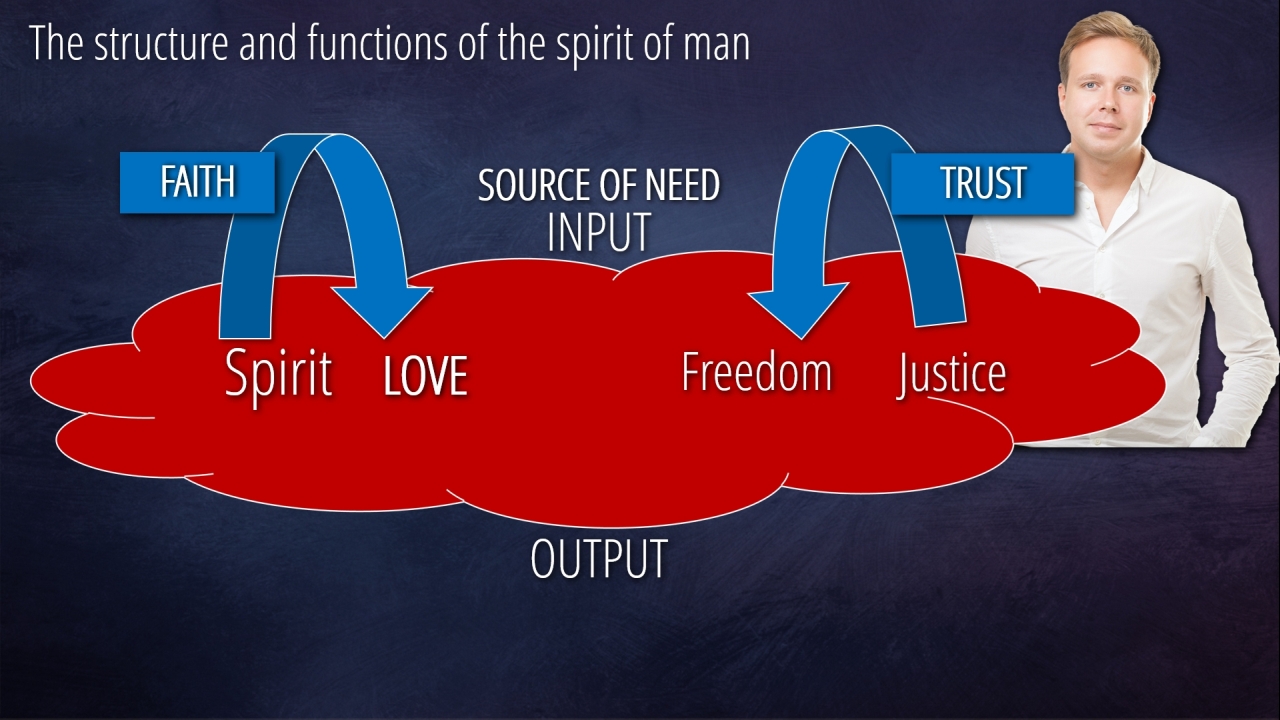 The structure and functions of the spirit of man

FAITH

SOURCE OF NEED
INPUT

TRUST

Spirit LOVE

Freedom Justice

OUTPUT